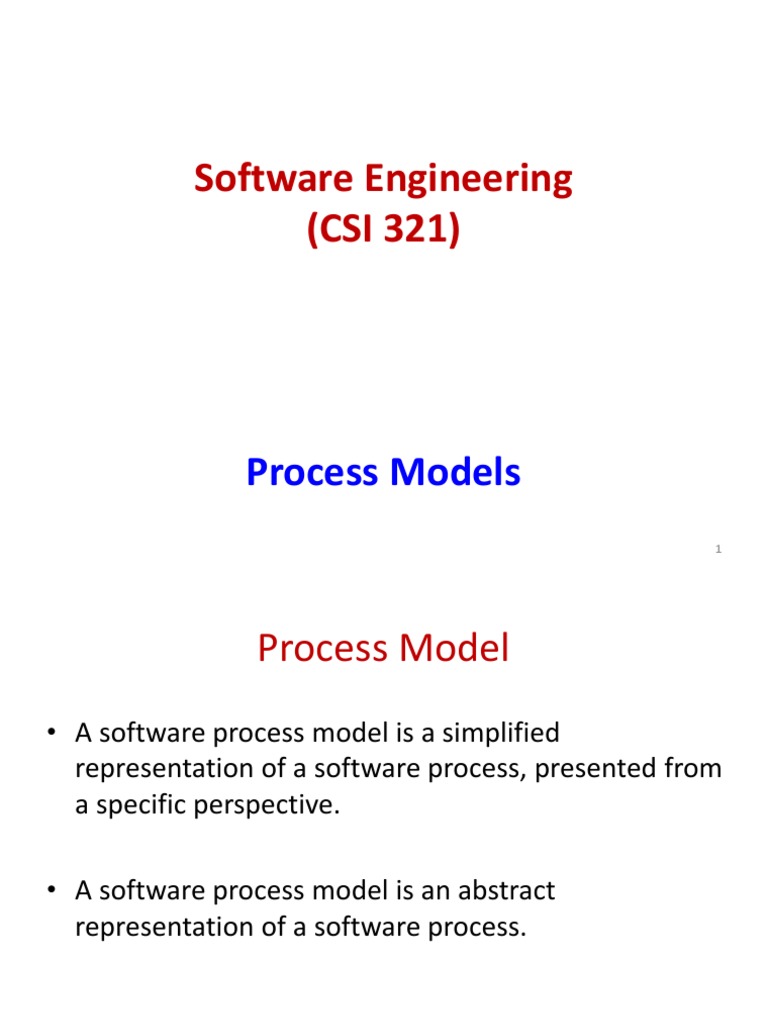 Software Engineering
(CSI 321)

Process Models

1

Process Model

• A software process model is a simplified representation of a software process, presented from a specific perspective.

• A software process model is an abstract representation of a software process.